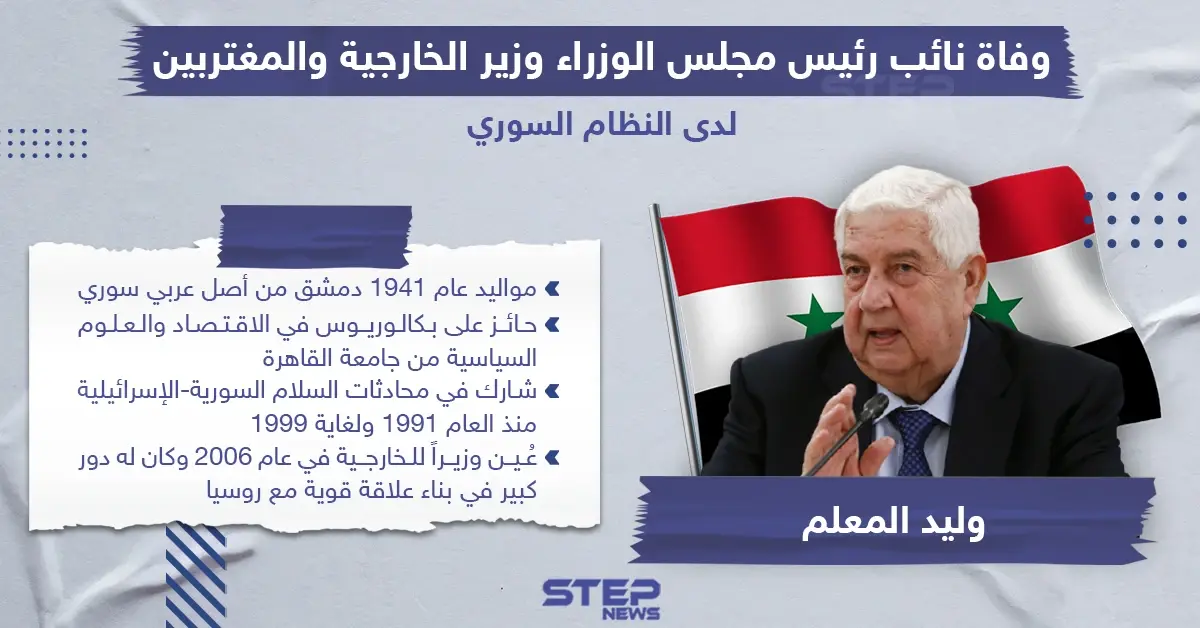 وفاة نائب رئيس مجلس الوزراء وزير الخارجية والمغتربين

لدى النظام السوري

مواليد عام 1941 دمشق من أصل عربي سوري

حائز على بكالوريوس في الاقتصاد والعلوم السياسية من جامعة القاهرة

شارك في محادثات السلام السورية-الإسرائيلية منذ العام 1991 ولغاية 1999

عُين وزيراً للخارجية في عام 2006 وكان له دور كبير في بناء علاقة قوية مع روسيا

وليد المعلم

STEP NEWS